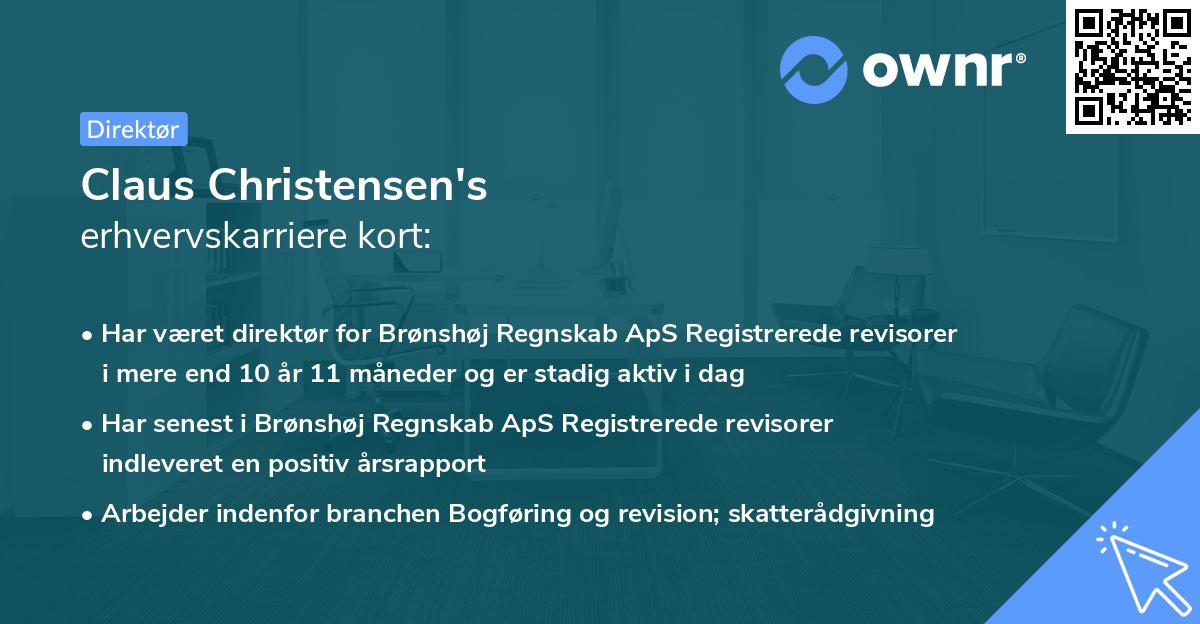 ownr®

Direktør

Claus Christensen's
erhvervskarriere kort:

• Har været direktør for Brønshøj Regnskab ApS Registrerede revisorer i mere end 10 år 11 måneder og er stadig aktiv i dag

• Har senest i Brønshøj Regnskab ApS Registrerede revisorer indleveret en positiv årsrapport

• Arbejder indenfor branchen Bogføring og revision; skatterådgivning